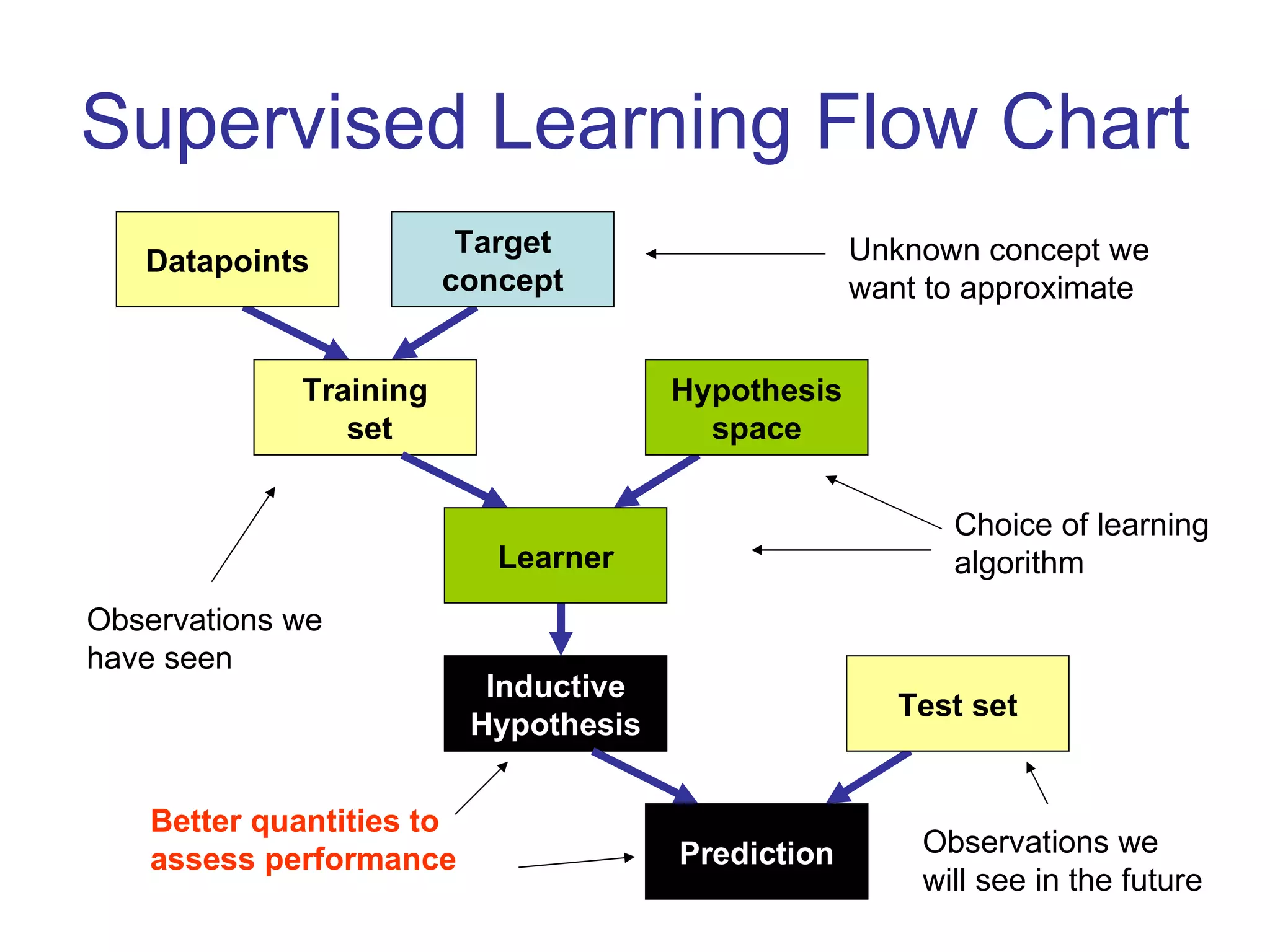 Supervised Learning Flow Chart

Datapoints

Target concept

Unknown concept we want to approximate

Training set

Hypothesis space

Learner

Choice of learning algorithm

Observations we have seen

Inductive Hypothesis

Test set

Better quantities to assess performance

Prediction

Observations we will see in the future